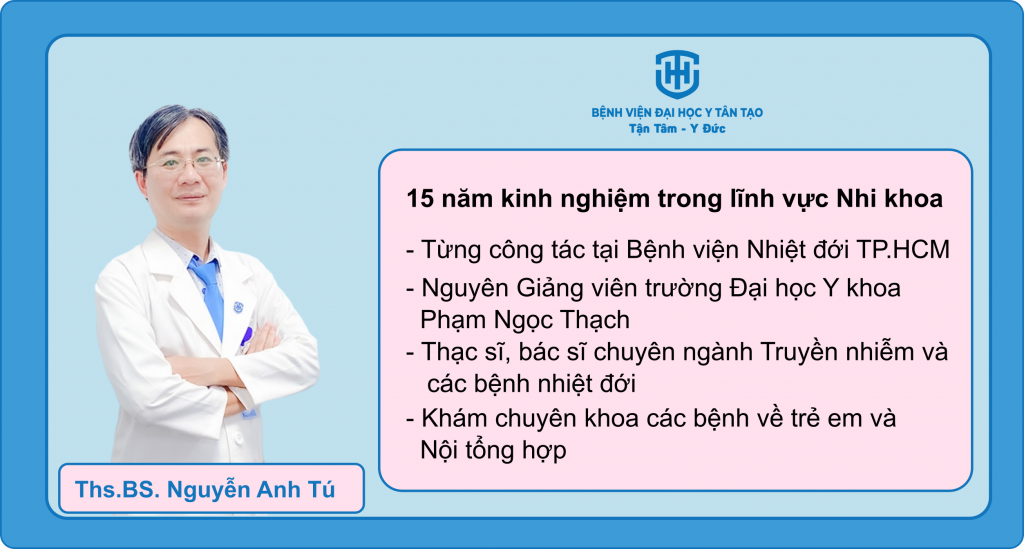 BỆNH VIỆN ĐẠI HỌC Y TÂN TẠO
Tận Tâm - Y Đức

15 năm kinh nghiệm trong lĩnh vực Nhi khoa

- Từng công tác tại Bệnh viện Nhiệt đới TP.HCM
- Nguyên Giảng viên trường Đại học Y khoa Phạm Ngọc Thạch
- Thạc sĩ, bác sĩ chuyên ngành Truyền nhiễm và các bệnh nhiệt đới
- Khám chuyên khoa các bệnh về trẻ em và Nội tổng hợp

Ths.BS. Nguyễn Anh Tú